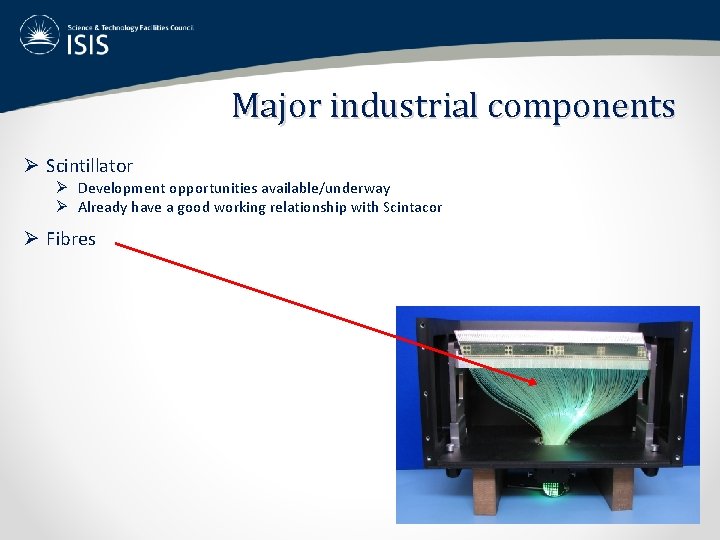 Science & Technology Facilities Council
ISIS

Major industrial components

➢ Scintillator
➢ Development opportunities available/underway
➢ Already have a good working relationship with Scintacor

➢ Fibres